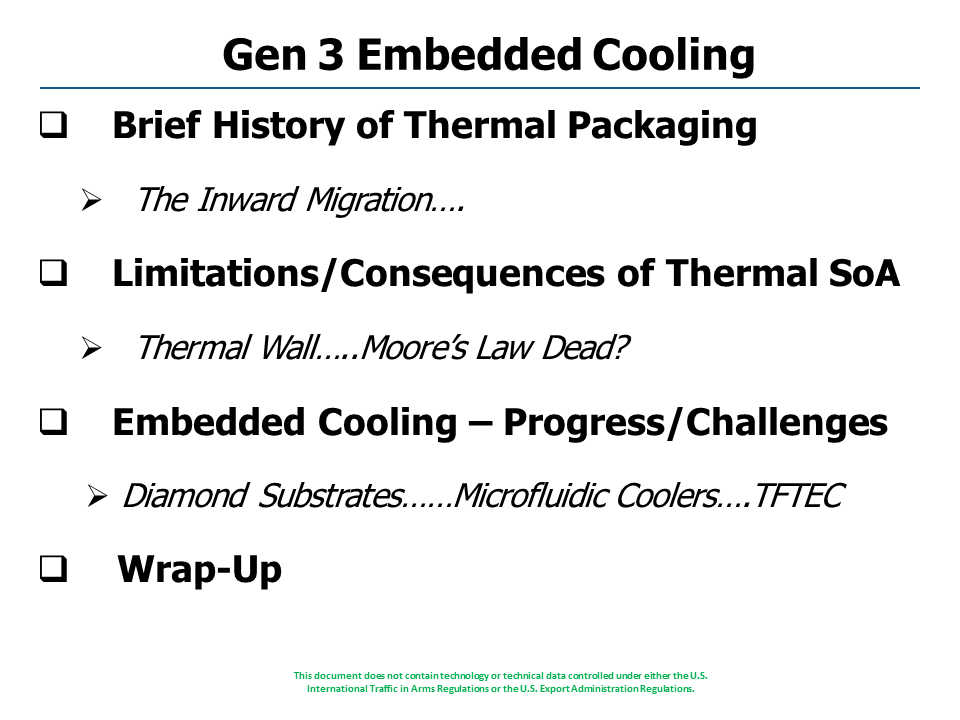 Gen 3 Embedded Cooling

☐ Brief History of Thermal Packaging

➢ The Inward Migration….

☐ Limitations/Consequences of Thermal SoA

➢ Thermal Wall…..Moore's Law Dead?

☐ Embedded Cooling – Progress/Challenges

➢ Diamond Substrates……Microfluidic Coolers….TFTEC

☐ Wrap-Up

This document does not contain technology or technical data controlled under either the U.S. International Traffic in Arms Regulations or the U.S. Export Administration Regulations.